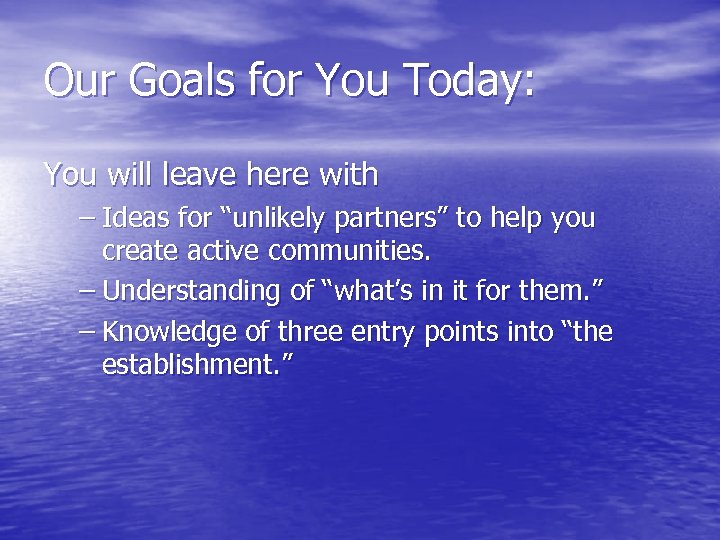 Our Goals for You Today:

You will leave here with

– Ideas for “unlikely partners” to help you create active communities.

– Understanding of “what’s in it for them.”

– Knowledge of three entry points into “the establishment.”